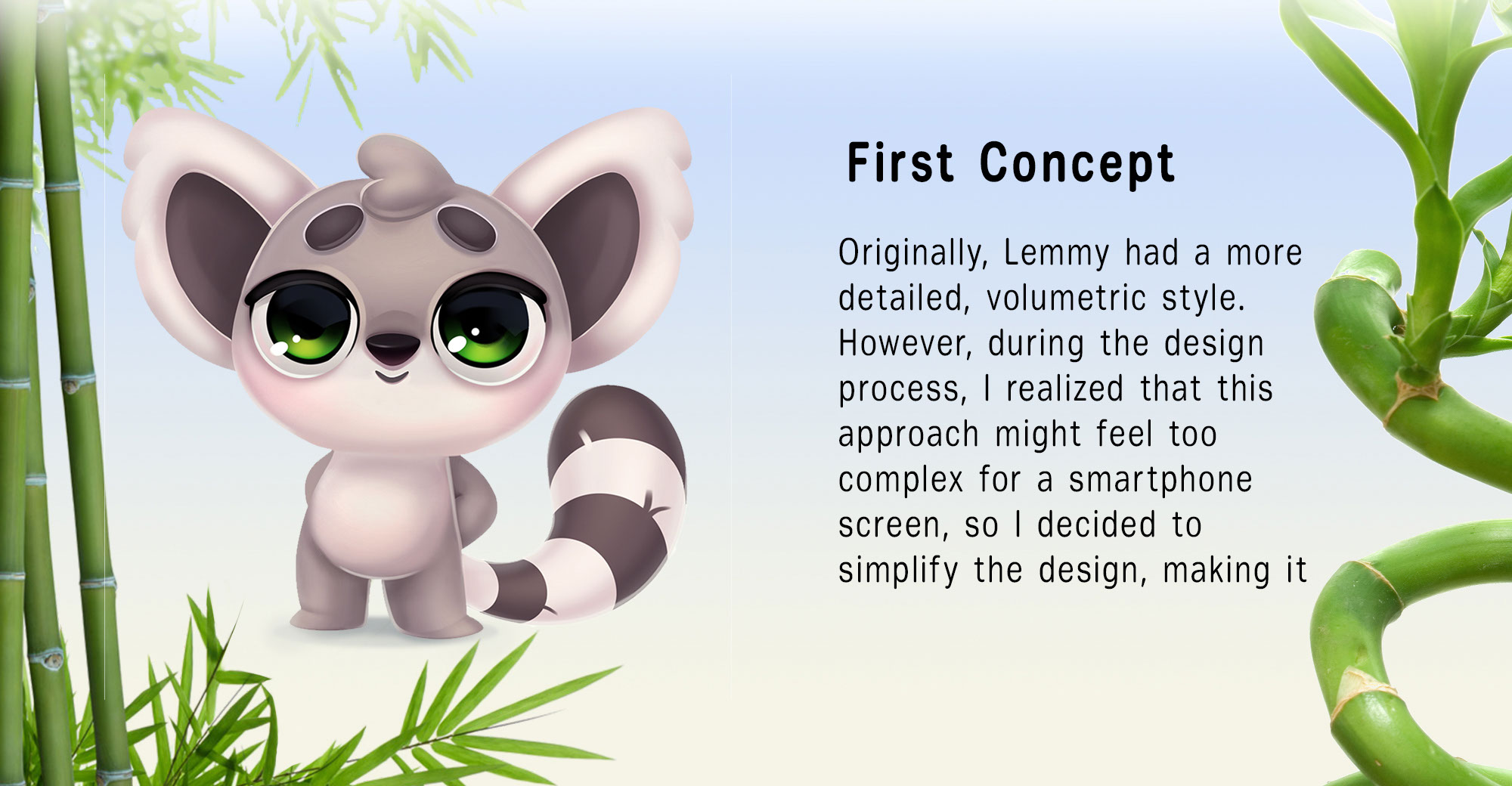 First Concept

Originally, Lemmy had a more detailed, volumetric style. However, during the design process, I realized that this approach might feel too complex for a smartphone screen, so I decided to simplify the design, making it